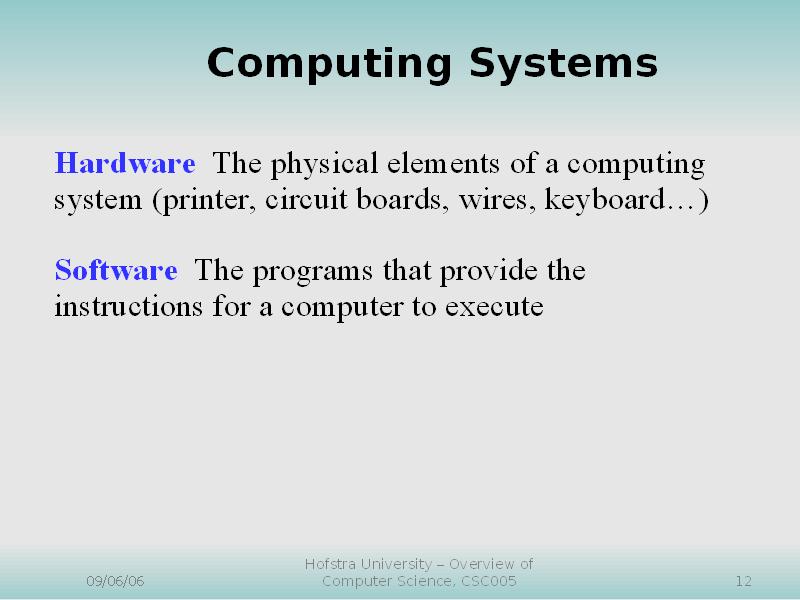 Computing Systems

Hardware The physical elements of a computing system (printer, circuit boards, wires, keyboard…)

Software The programs that provide the instructions for a computer to execute

09/06/06

Hofstra University – Overview of Computer Science, CSC005

12